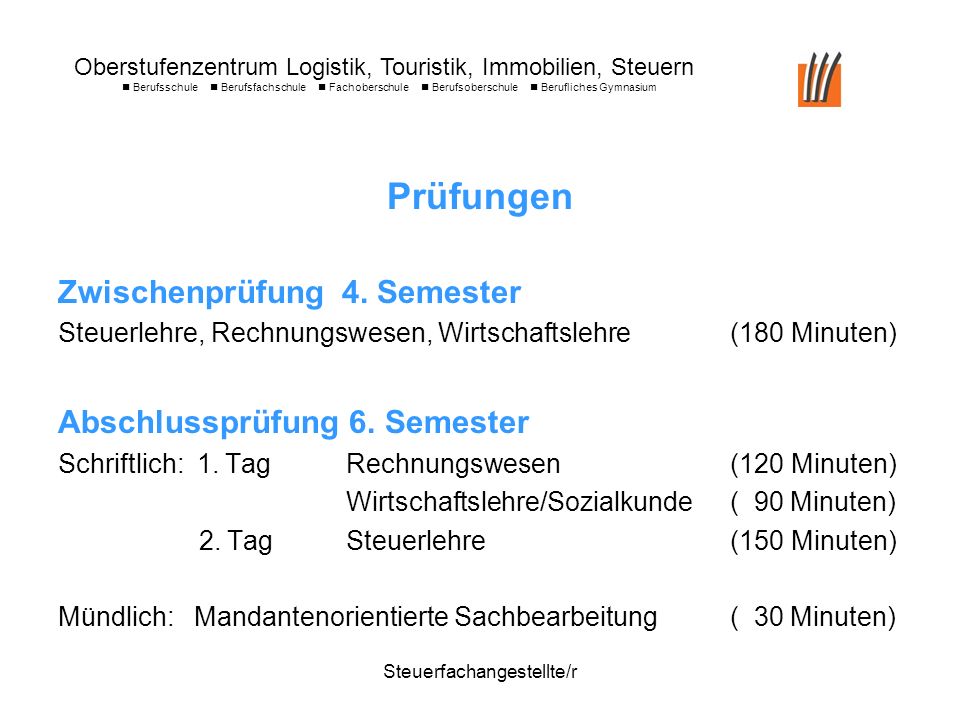 Oberstufenzentrum Logistik, Touristik, Immobilien, Steuern
■ Berufsschule ■ Berufsfachschule ■ Fachoberschule ■ Berufsoberschule ■ Berufliches Gymnasium

Prüfungen

Zwischenprüfung 4. Semester
Steuerlehre, Rechnungswesen, Wirtschaftslehre (180 Minuten)

Abschlussprüfung 6. Semester
Schriftlich: 1. Tag Rechnungswesen (120 Minuten)
Wirtschaftslehre/Sozialkunde ( 90 Minuten)
2. Tag Steuerlehre (150 Minuten)

Mündlich: Mandantenorientierte Sachbearbeitung ( 30 Minuten)

Steuerfachangestellte/r